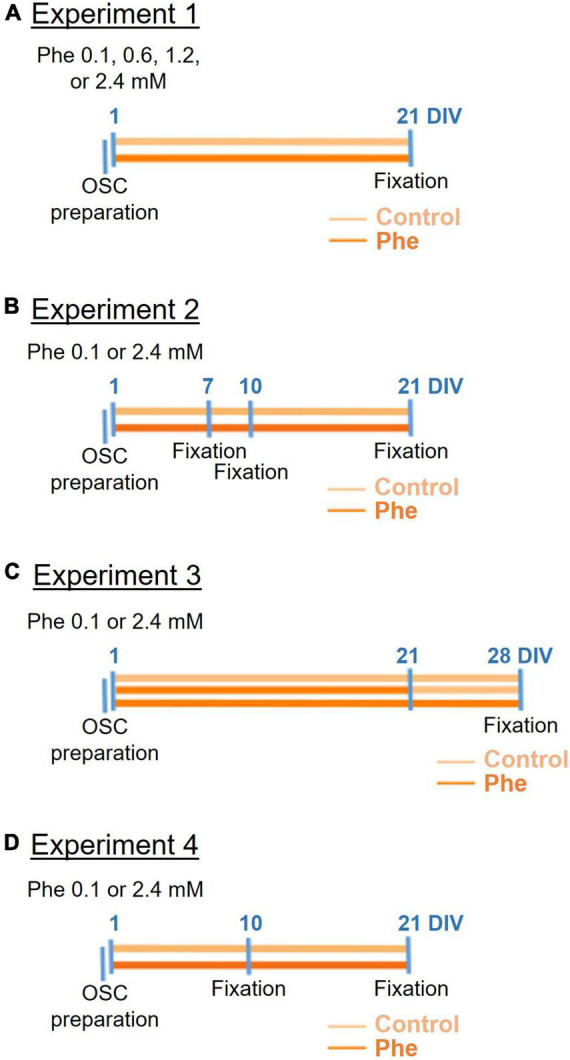 A Experiment 1

Phe 0.1, 0.6, 1.2, or 2.4 mM

1

21 DIV

OSC preparation

Fixation

Control
Phe

B Experiment 2

Phe 0.1 or 2.4 mM

1 7 10 21 DIV

OSC preparation

Fixation
Fixation

Fixation

Control
Phe

C Experiment 3

Phe 0.1 or 2.4 mM

1 21 28 DIV

OSC preparation

Fixation

Control
Phe

D Experiment 4

Phe 0.1 or 2.4 mM

1 10 21 DIV

OSC preparation

Fixation

Fixation

Control
Phe